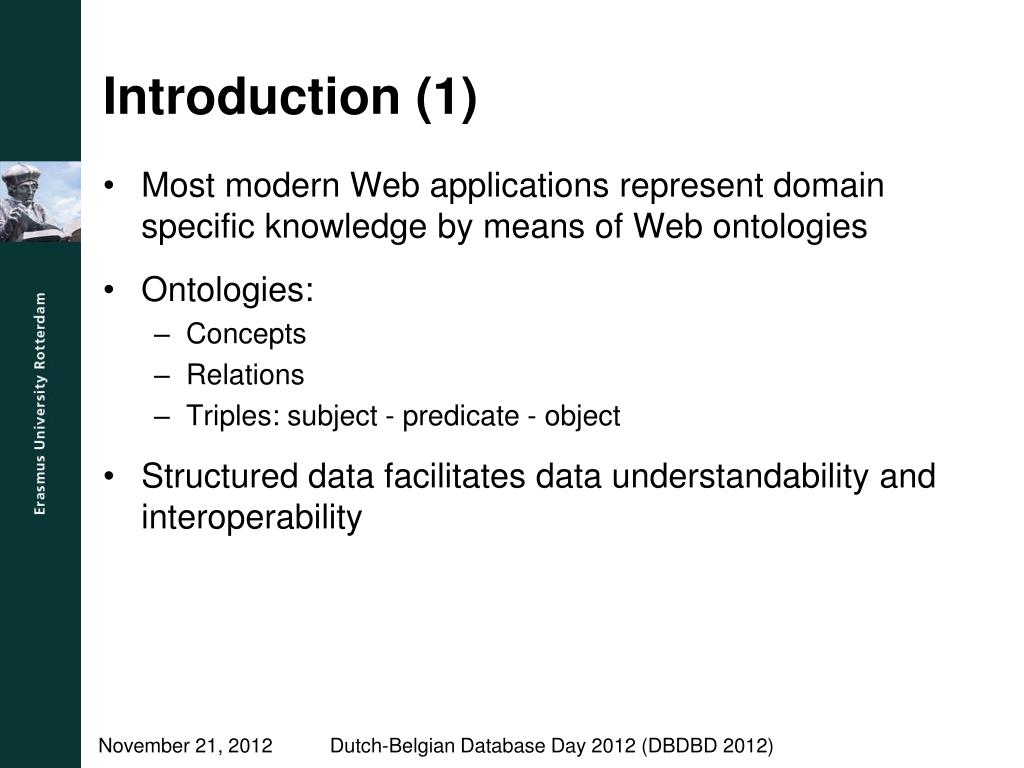 Erasmus University Rotterdam

Introduction (1)

• Most modern Web applications represent domain specific knowledge by means of Web ontologies

• Ontologies:
– Concepts
– Relations
– Triples: subject - predicate - object

• Structured data facilitates data understandability and interoperability

November 21, 2012 Dutch-Belgian Database Day 2012 (DBDBD 2012)